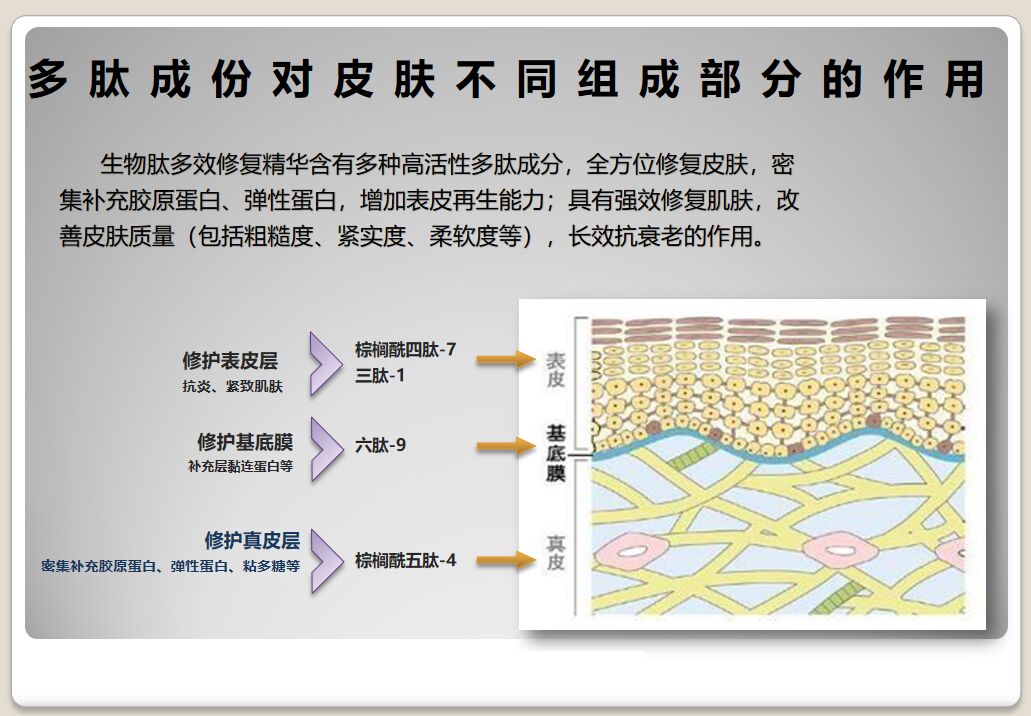 多肽成份对皮肤不同组成部分的作用

生物肽多效修复精华含有多种高活性多肽成分，全方位修复皮肤，密集补充胶原蛋白、弹性蛋白，增加表皮再生能力；具有强效修复肌肤，改善皮肤质量（包括粗糙度、紧实度、柔软度等），长效抗衰老的作用。

修护表皮层
抗炎、紧致肌肤

棕榈酰四肽-7
三肽-1

修护基底膜
补充层黏连蛋白等

六肽-9

修护真皮层
密集补充胶原蛋白、弹性蛋白、粘多糖等

棕榈酰五肽-4

表皮

基底膜

真皮